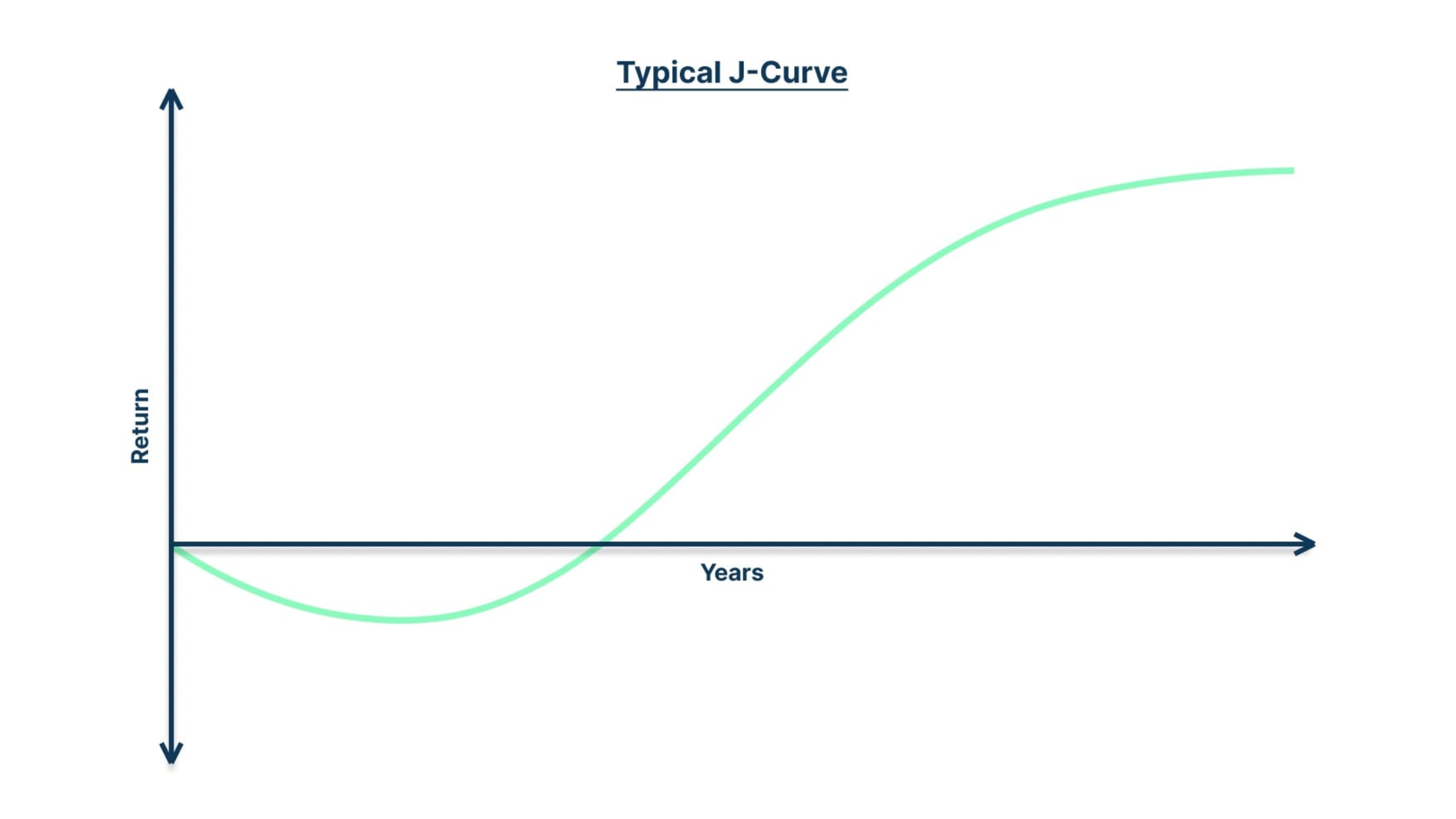 Typical J-Curve

Return

Years